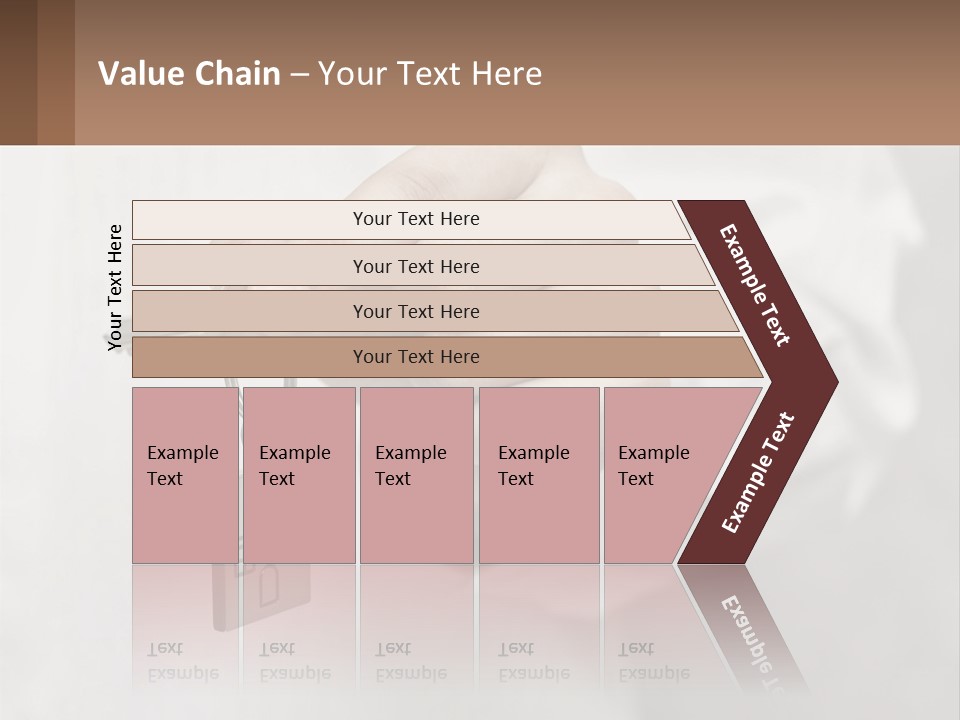 Value Chain – Your Text Here

Your Text Here

Your Text Here

Your Text Here

Your Text Here

Your Text Here

Example Text

Example Text

Example Text

Example Text

Example Text

Example Text

Example Text